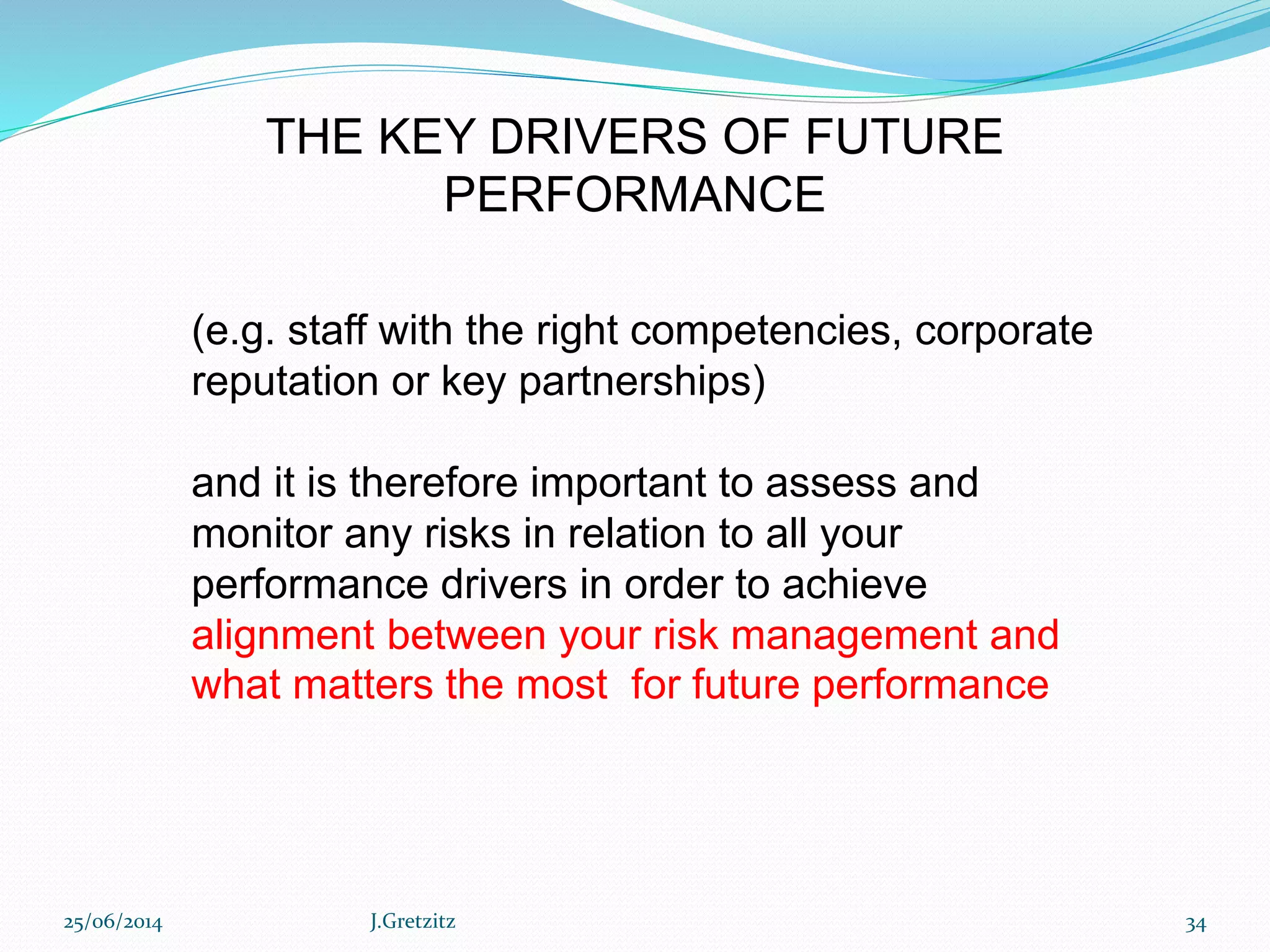 THE KEY DRIVERS OF FUTURE PERFORMANCE

(e.g. staff with the right competencies, corporate reputation or key partnerships)

and it is therefore important to assess and monitor any risks in relation to all your performance drivers in order to achieve alignment between your risk management and what matters the most for future performance

25/06/2014 J.Gretzitz 34